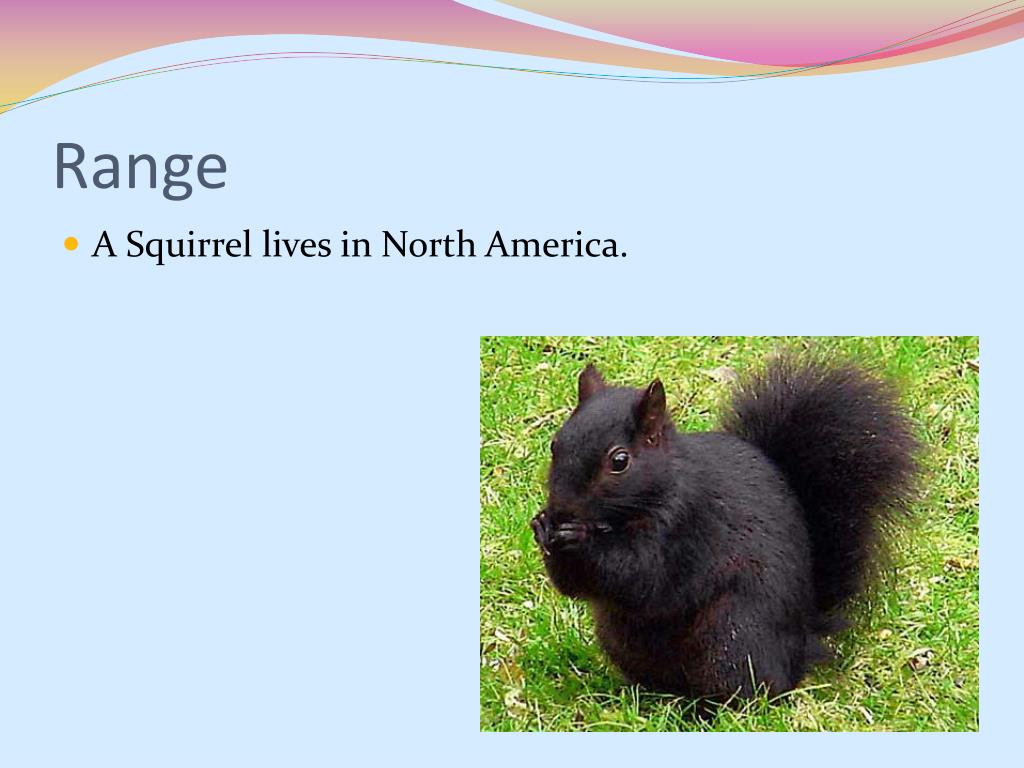 Range

A Squirrel lives in North America.